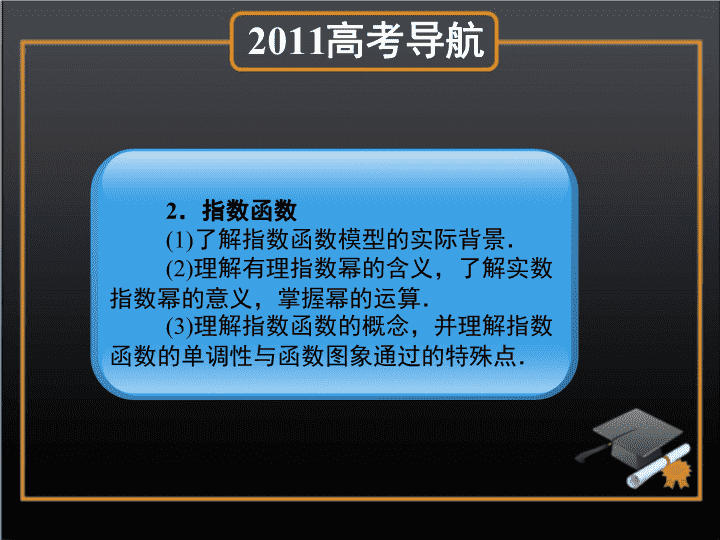 2011高考导航

2．指数函数

(1)了解指数函数模型的实际背景．

(2)理解有理指数幂的含义，了解实数指数幂的意义，掌握幂的运算．

(3)理解指数函数的概念，并理解指数函数的单调性与函数图象通过的特殊点．